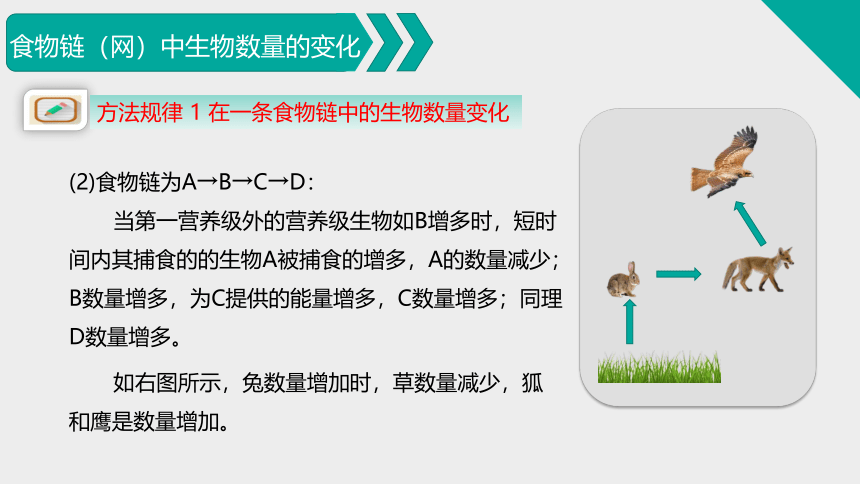 食物链（网）中生物数量的变化

方法规律 1 在一条食物链中的生物数量变化

(2)食物链为A→B→C→D：

当第一营养级外的营养级生物如B增多时，短时间内其捕食的的生物A被捕食的增多，A的数量减少；B数量增多，为C提供的能量增多，C数量增多；同理D数量增多。

如右图所示，兔数量增加时，草数量减少，狐和鹰是数量增加。